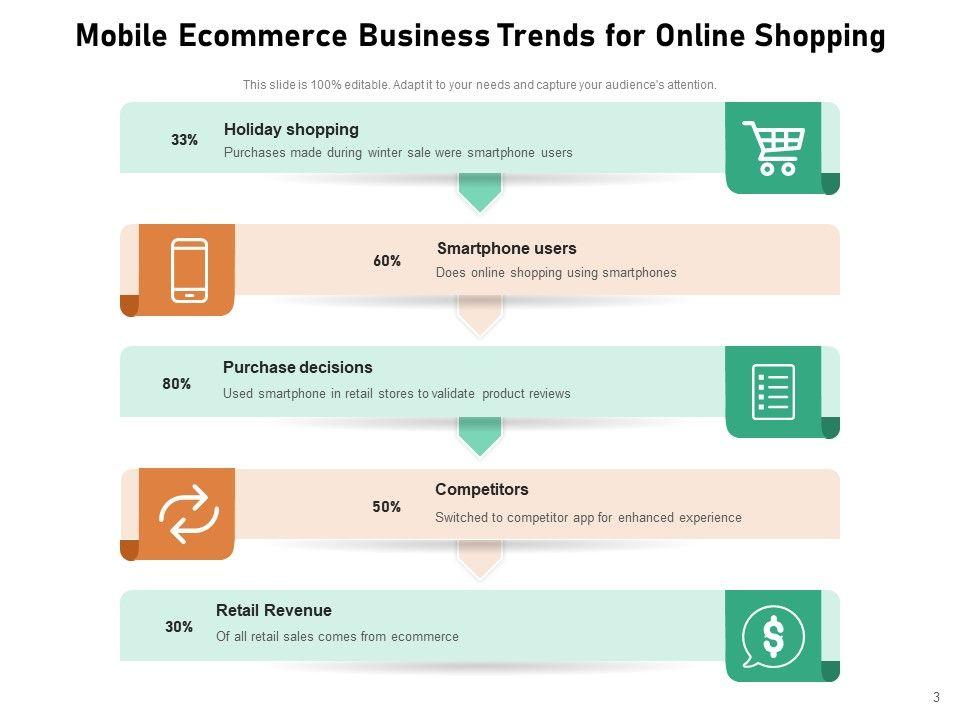 Mobile Ecommerce Business Trends for Online Shopping

This slide is 100% editable. Adapt it to your needs and capture your audience's attention.

33%
Holiday shopping
Purchases made during winter sale were smartphone users

60%
Smartphone users
Does online shopping using smartphones

80%
Purchase decisions
Used smartphone in retail stores to validate product reviews

50%
Competitors
Switched to competitor app for enhanced experience

30%
Retail Revenue
Of all retail sales comes from ecommerce

3